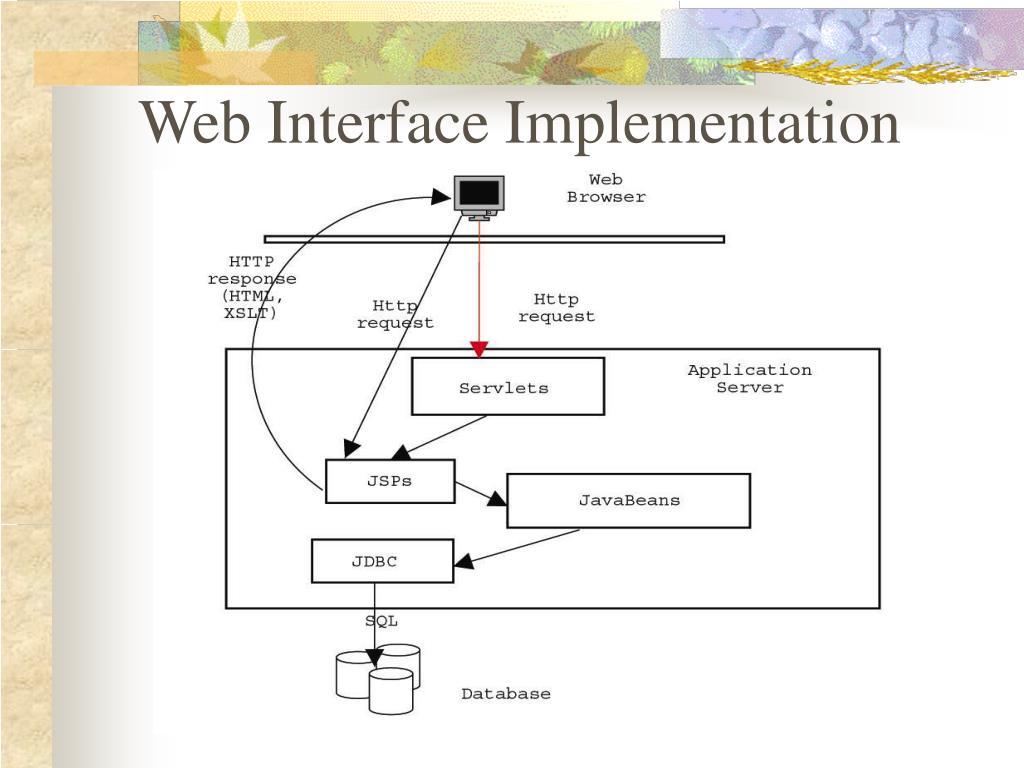 Web Interface Implementation

Web Browser

HTTP response (HTML, XSLT)

Http request

Http request

Application Server

Servlets

JSPs

JavaBeans

JDBC

SQL

Database